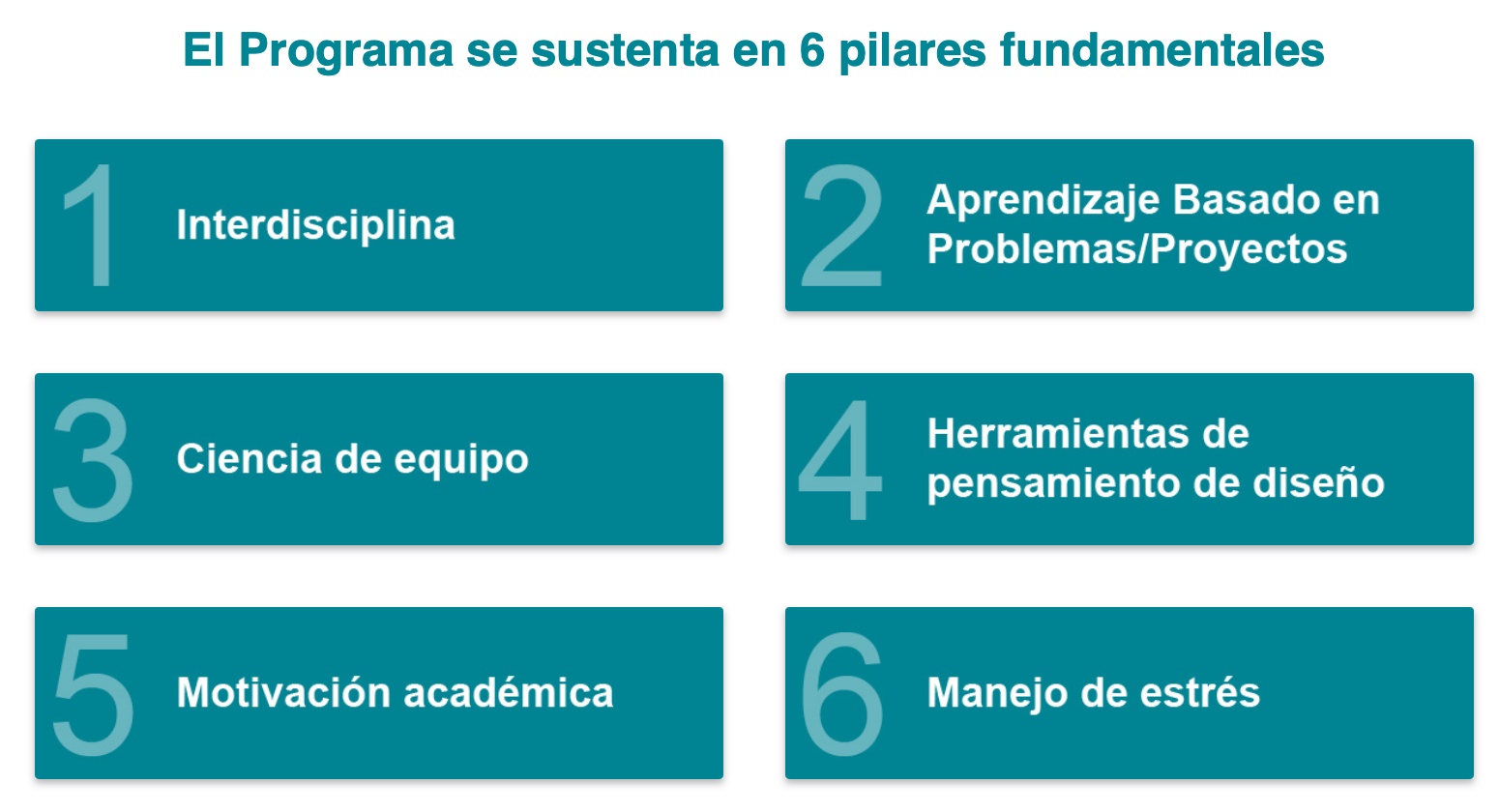 El Programa se sustenta en 6 pilares fundamentales

1 Interdisciplina

2 Aprendizaje Basado en Problemas/Proyectos

3 Ciencia de equipo

4 Herramientas de pensamiento de diseño

5 Motivación académica

6 Manejo de estrés